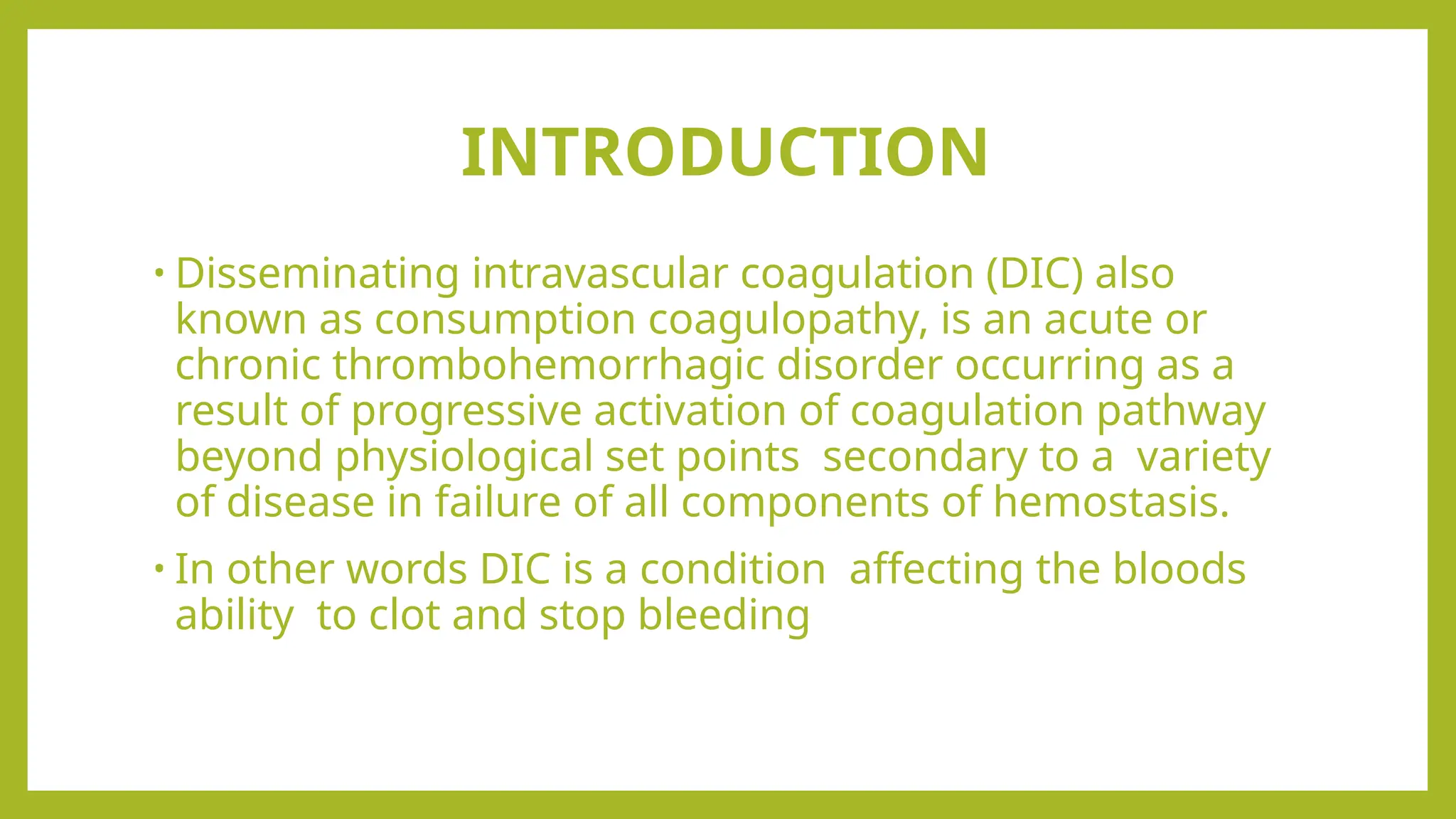 INTRODUCTION

• Disseminating intravascular coagulation (DIC) also known as consumption coagulopathy, is an acute or chronic thrombohemorrhagic disorder occurring as a result of progressive activation of coagulation pathway beyond physiological set points secondary to a variety of disease in failure of all components of hemostasis.

• In other words DIC is a condition affecting the bloods ability to clot and stop bleeding